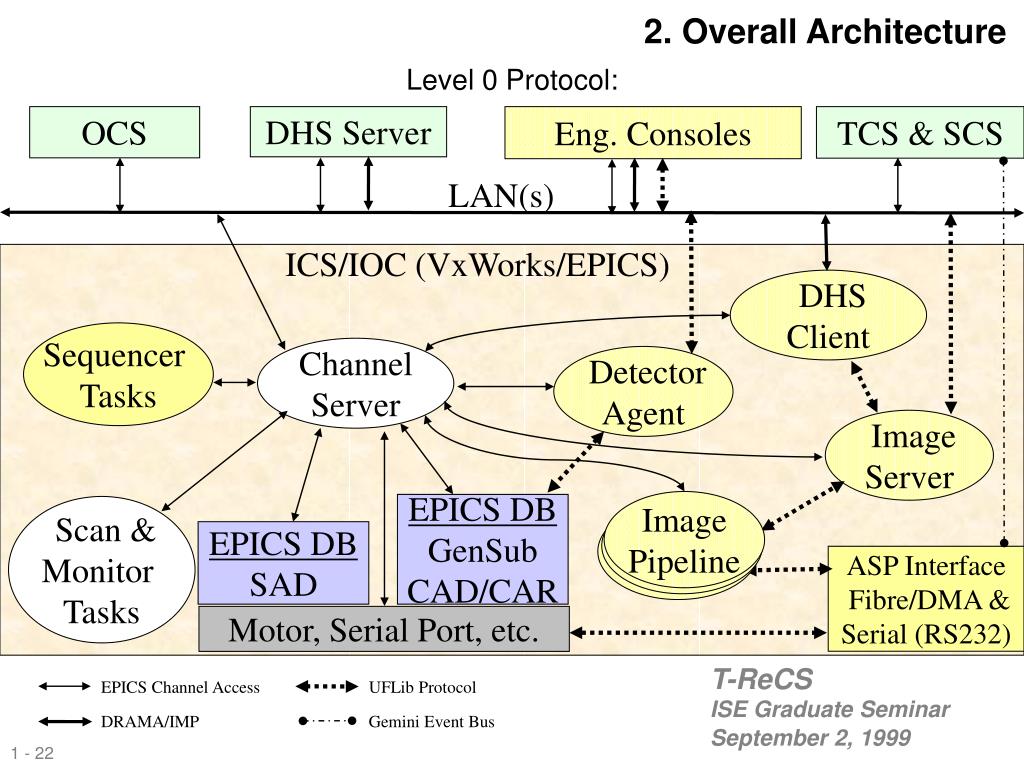 2. Overall Architecture

Level 0 Protocol:

OCS

DHS Server

Eng. Consoles

TCS & SCS

LAN(s)

ICS/IOC (VxWorks/EPICS)

DHS Client

Sequencer Tasks

Channel Server

Detector Agent

Image Server

Scan & Monitor Tasks

EPICS DB SAD

EPICS DB GenSub CAD/CAR

Image Pipeline

ASP Interface Fibre/DMA & Serial (RS232)

Motor, Serial Port, etc.

EPICS Channel Access

UFLib Protocol

DRAMA/IMP

Gemini Event Bus

T-ReCS
ISE Graduate Seminar
September 2, 1999

1 - 22